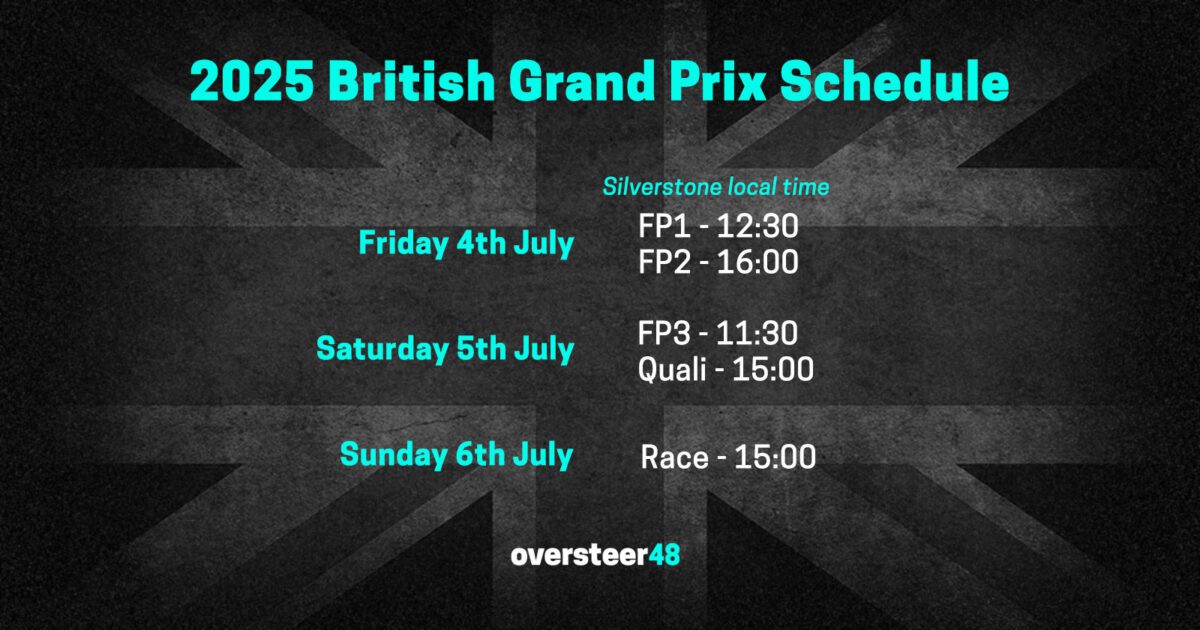 2025 British Grand Prix Schedule

Silverstone local time

Friday 4th July
FP1 - 12:30
FP2 - 16:00

Saturday 5th July
FP3 - 11:30
Quali - 15:00

Sunday 6th July
Race - 15:00

oversteer48